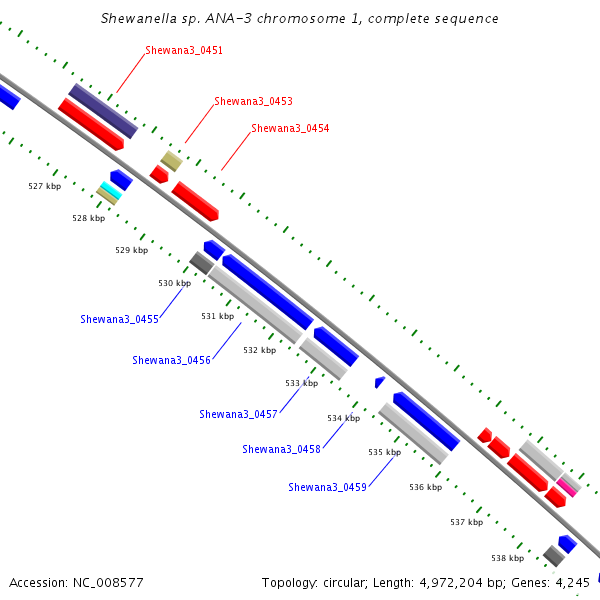 Shewanella sp. ANA-3 chromosome 1, complete sequence

Shewana3_0451

Shewana3_0453

Shewana3_0454

527 kbp

528 kbp

529 kbp

530 kbp

Shewana3_0455

531 kbp

Shewana3_0456

532 kbp

533 kbp

Shewana3_0457

534 kbp

Shewana3_0458

535 kbp

Shewana3_0459

536 kbp

537 kbp

538 kbp

Accession: NC_008577

Topology: circular; Length: 4,972,204 bp; Genes: 4,245